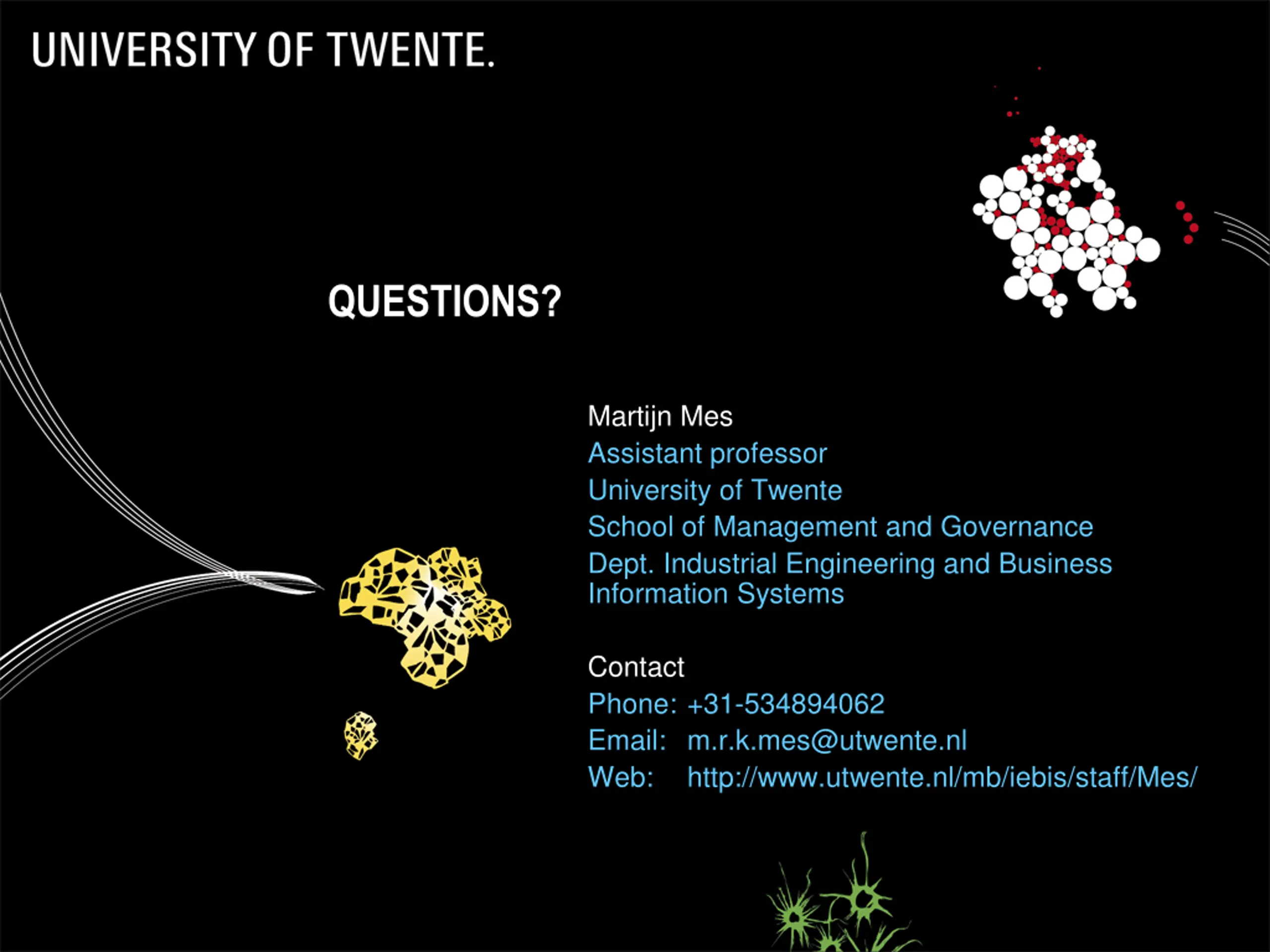 UNIVERSITY OF TWENTE.

QUESTIONS?

Martijn Mes
Assistant professor
University of Twente
School of Management and Governance
Dept. Industrial Engineering and Business Information Systems

Contact
Phone: +31-534894062
Email: m.r.k.mes@utwente.nl
Web: http://www.utwente.nl/mb/iebis/staff/Mes/